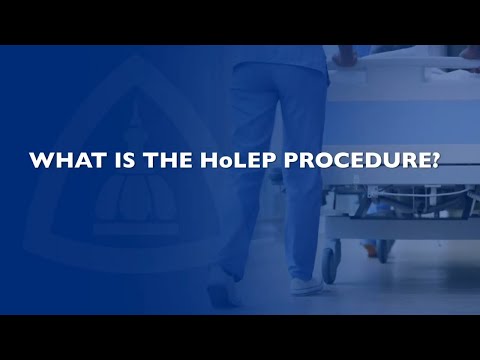 WHAT IS THE HoLEP PROCEDURE?